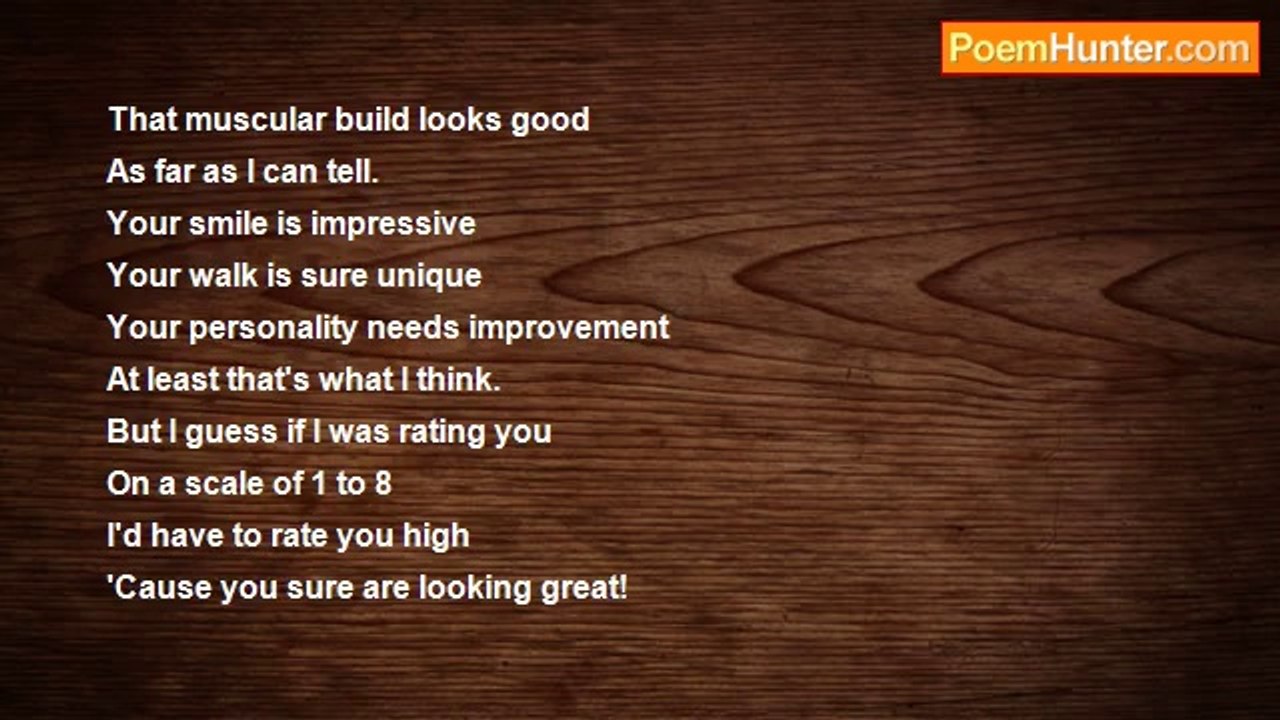 PoemHunter.com

That muscular build looks good
As far as I can tell.
Your smile is impressive
Your walk is sure unique
Your personality needs improvement
At least that's what I think.
But I guess if I was rating you
On a scale of 1 to 8
I'd have to rate you high
'Cause you sure are looking great!